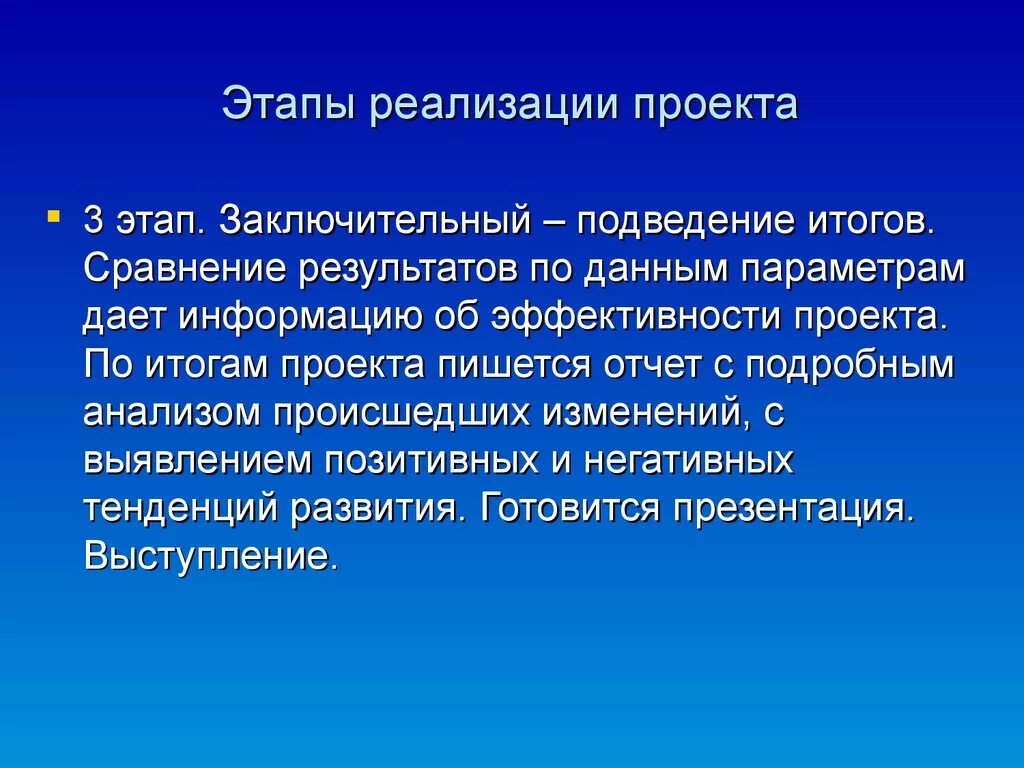 Этапы реализации проекта

3 этап. Заключительный – подведение итогов. Сравнение результатов по данным параметрам дает информацию об эффективности проекта. По итогам проекта пишется отчет с подробным анализом происшедших изменений, с выявлением позитивных и негативных тенденций развития. Готовится презентация. Выступление.